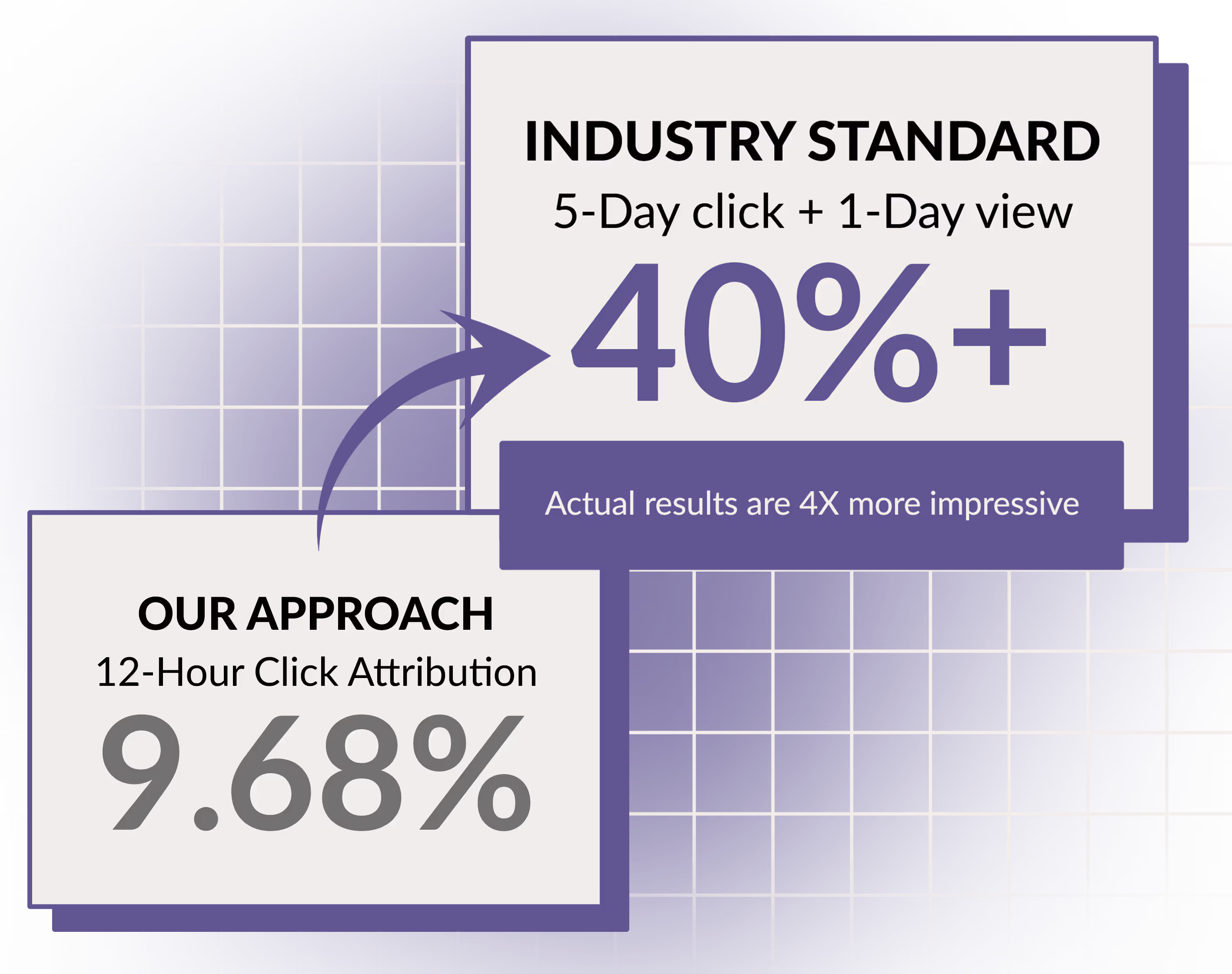 INDUSTRY STANDARD
5-Day click + 1-Day view
40%+

Actual results are 4X more impressive

OUR APPROACH
12-Hour Click Attribution
9.68%